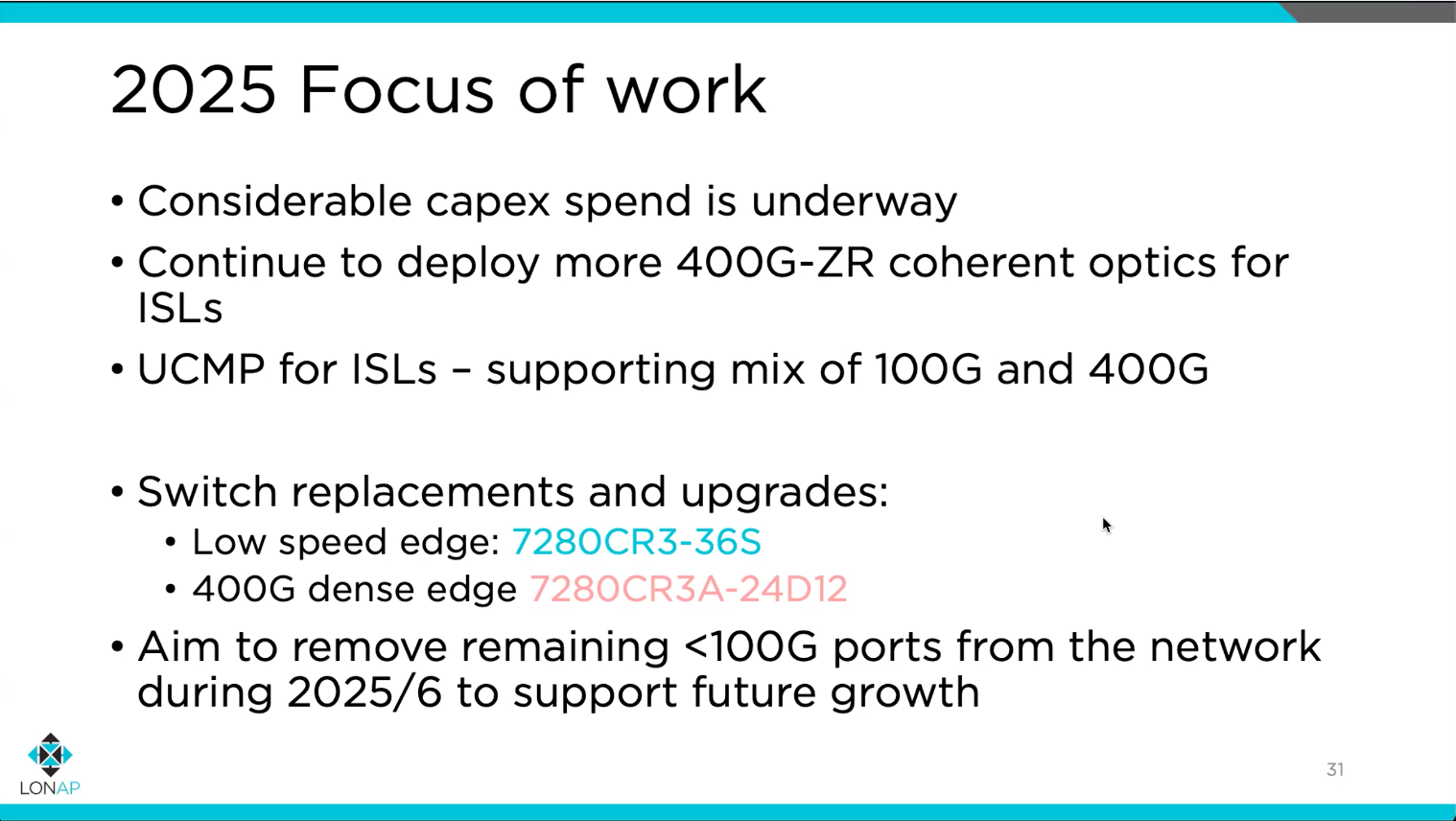 2025 Focus of work

• Considerable capex spend is underway

• Continue to deploy more 400G-ZR coherent optics for ISLs

• UCMP for ISLs – supporting mix of 100G and 400G

• Switch replacements and upgrades:
  • Low speed edge: 7280CR3-36S
  • 400G dense edge 7280CR3A-24D12

• Aim to remove remaining <100G ports from the network during 2025/6 to support future growth

LONAP

31